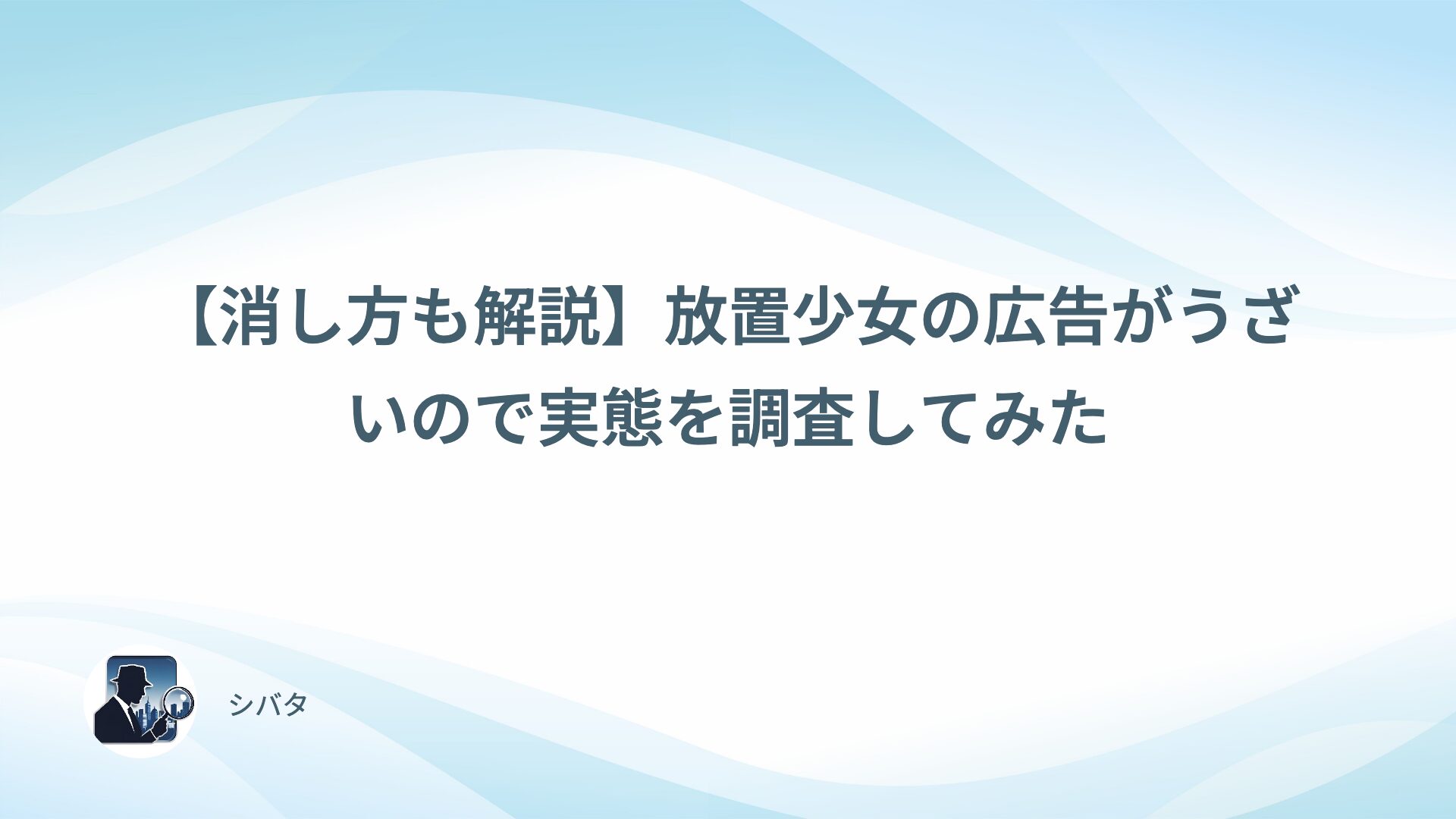 【消し方も解説】放置少女の広告がうざいので実態を調査してみた

シバタ